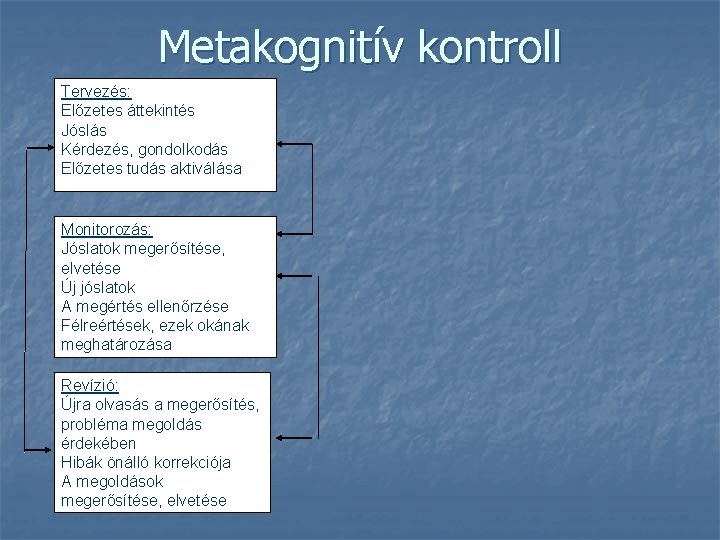 Metakognitív kontroll

Tervezés:
Előzetes áttekintés
Jóslás
Kérdezés, gondolkodás
Előzetes tudás aktiválása

Monitorozás:
Jóslatok megerősítése, elvetése
Új jóslatok
A megértés ellenőrzése
Félreértések, ezek okának meghatározása

Revízió:
Újra olvasás a megerősítés, probléma megoldás érdekében
Hibák önálló korrekciója
A megoldások megerősítése, elvetése